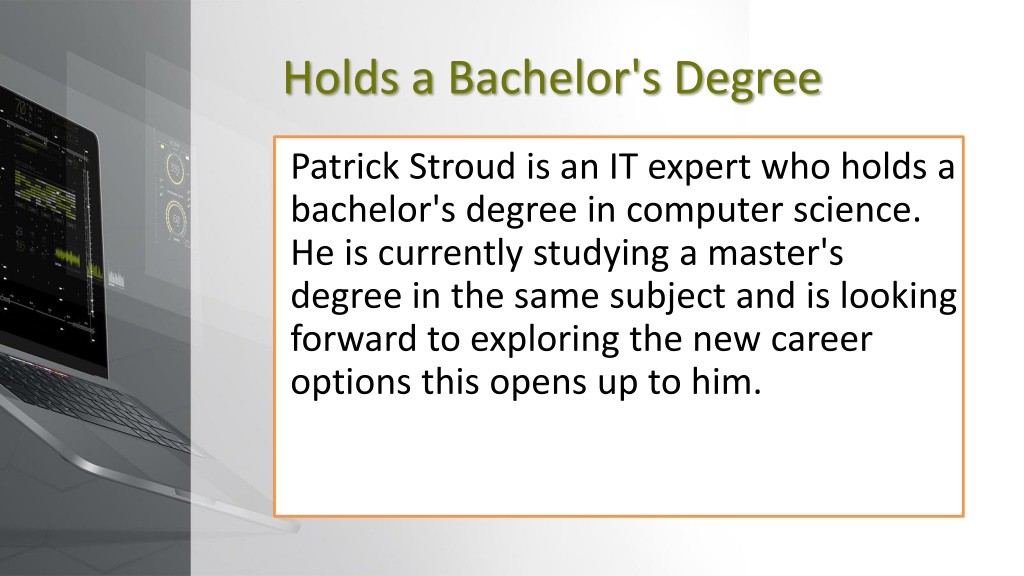 Holds a Bachelor's Degree

Patrick Stroud is an IT expert who holds a bachelor's degree in computer science. He is currently studying a master's degree in the same subject and is looking forward to exploring the new career options this opens up to him.